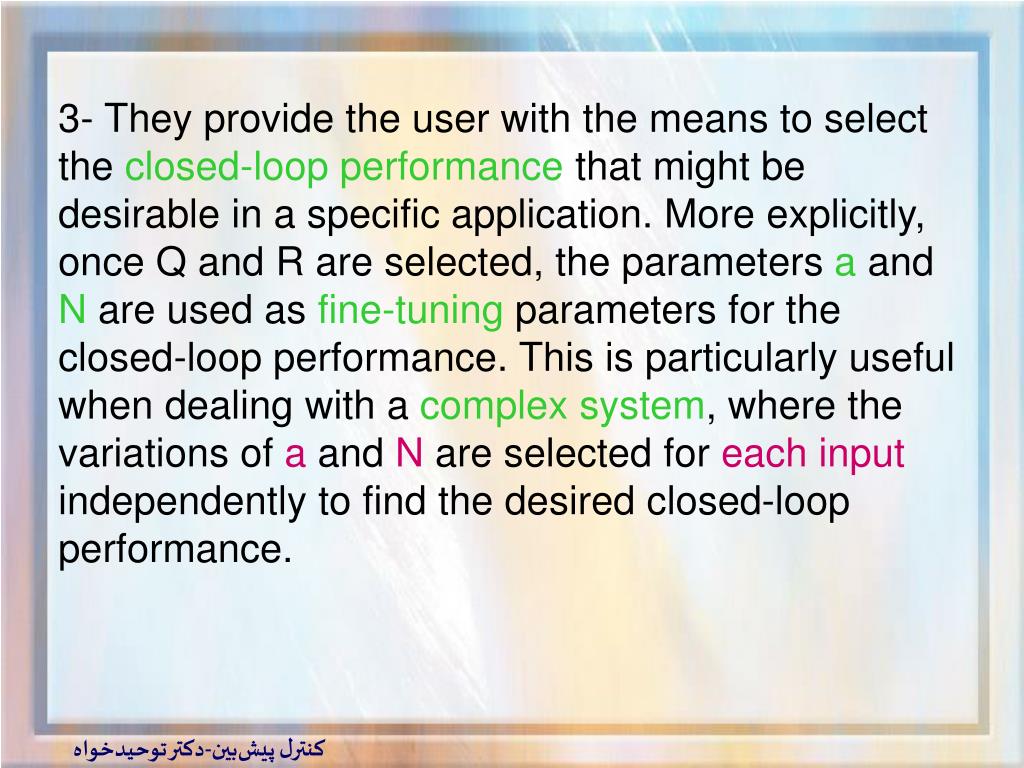 3- They provide the user with the means to select the closed-loop performance that might be desirable in a specific application. More explicitly, once Q and R are selected, the parameters a and N are used as fine-tuning parameters for the closed-loop performance. This is particularly useful when dealing with a complex system, where the variations of a and N are selected for each input independently to find the desired closed-loop performance.

کنترل پیش‌بین-دکتر توحیدخواه